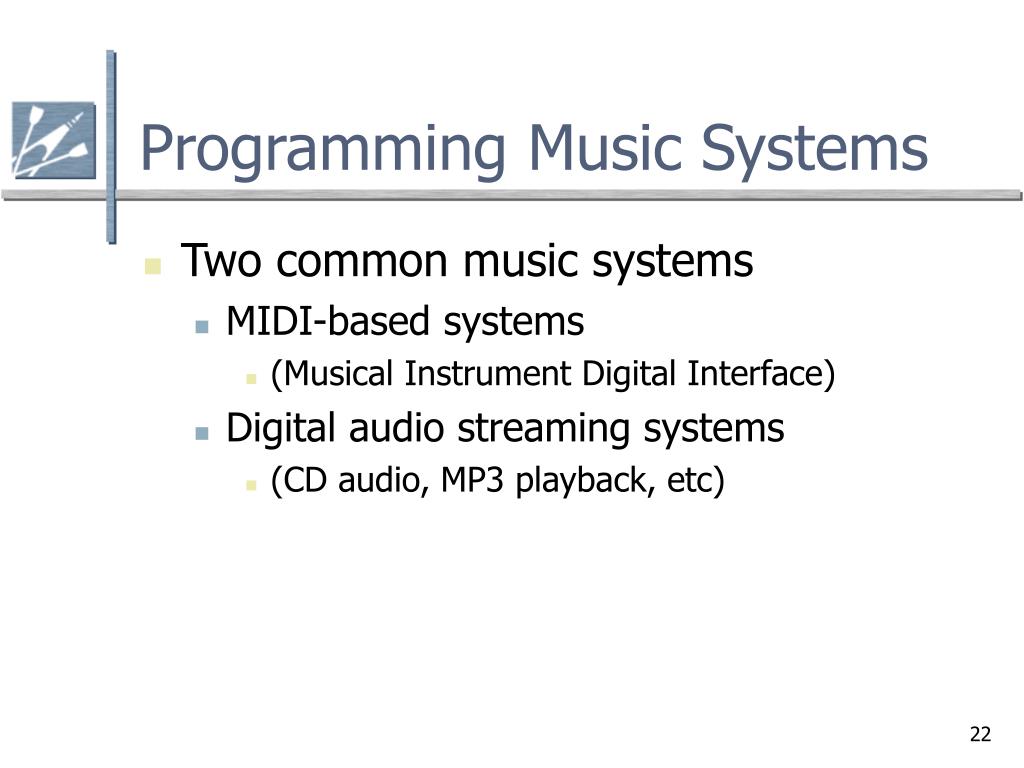 Programming Music Systems

Two common music systems

MIDI-based systems

(Musical Instrument Digital Interface)

Digital audio streaming systems

(CD audio, MP3 playback, etc)

22